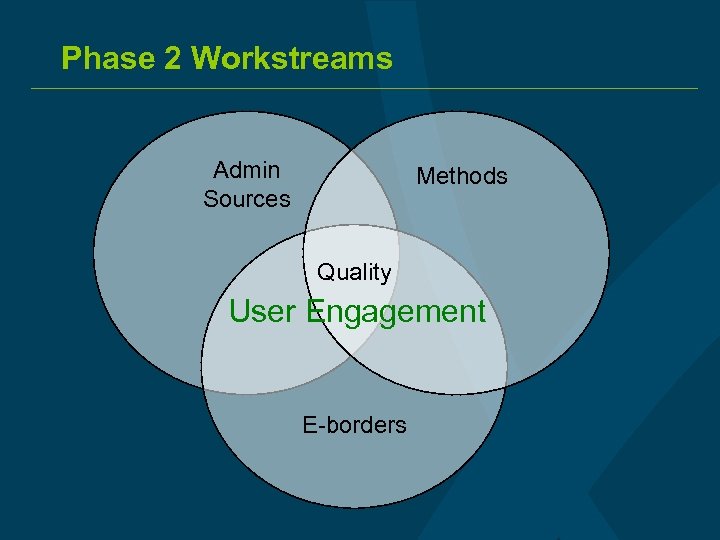 Phase 2 Workstreams

Admin Sources

Methods

Quality

User Engagement

E-borders